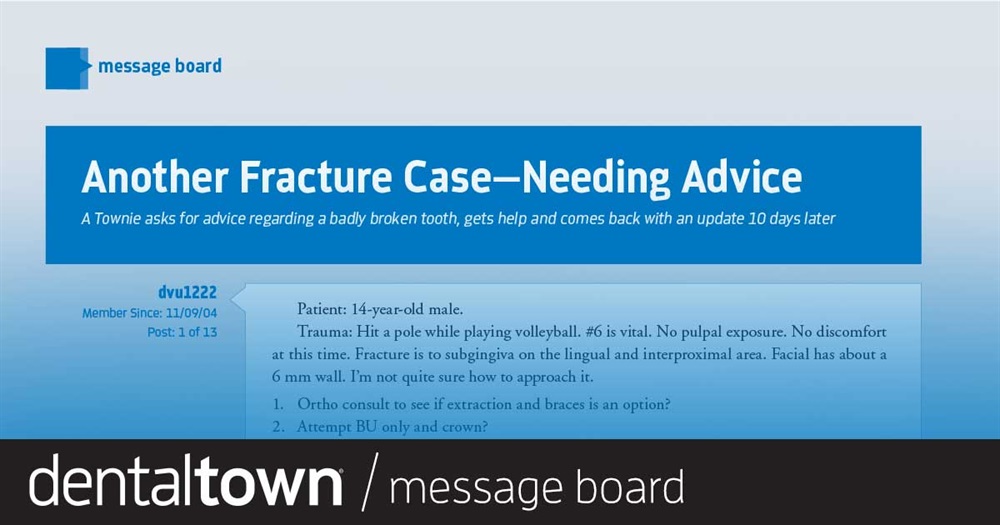 message board

Another Fracture Case—Needing Advice

A Townie asks for advice regarding a badly broken tooth, gets help and comes back with an update 10 days later

dvu1222
Member Since: 11/09/04
Post: 1 of 13

Patient: 14-year-old male.

Trauma: Hit a pole while playing volleyball. #6 is vital. No pulpal exposure. No discomfort at this time. Fracture is to subgingiva on the lingual and interproximal area. Facial has about a 6 mm wall. I'm not quite sure how to approach it.

1. Ortho consult to see if extraction and braces is an option?
2. Attempt BU only and crown?

dentaltown / message board